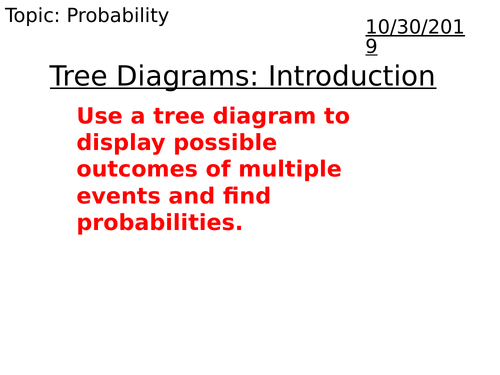 Topic: Probability

10/30/2019

Tree Diagrams: Introduction

Use a tree diagram to display possible outcomes of multiple events and find probabilities.